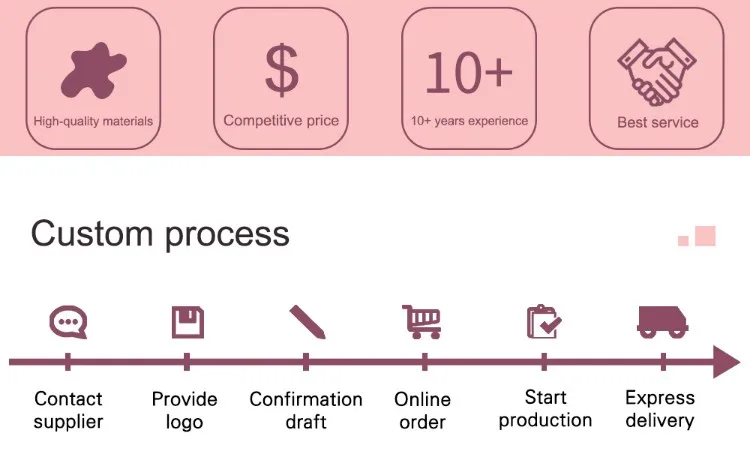 High-quality materials

$

Competitive price

10+

10+ years experience

Best service

Custom process

Contact supplier

Provide logo

Confirmation draft

Online order

Start production

Express delivery